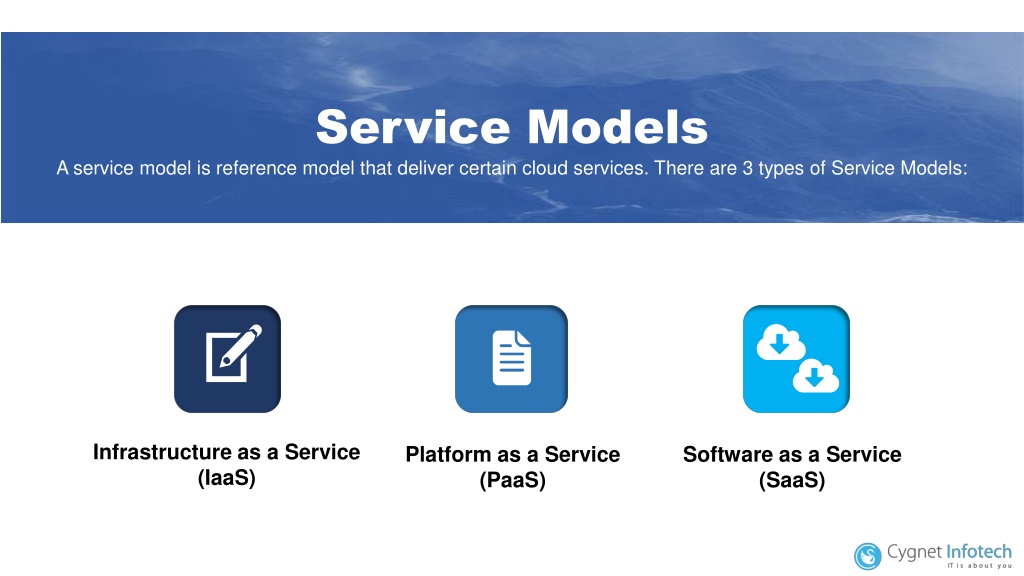 Service Models

A service model is reference model that deliver certain cloud services. There are 3 types of Service Models:

Infrastructure as a Service (IaaS)

Platform as a Service (PaaS)

Software as a Service (SaaS)

Cygnet Infotech
IT is about you